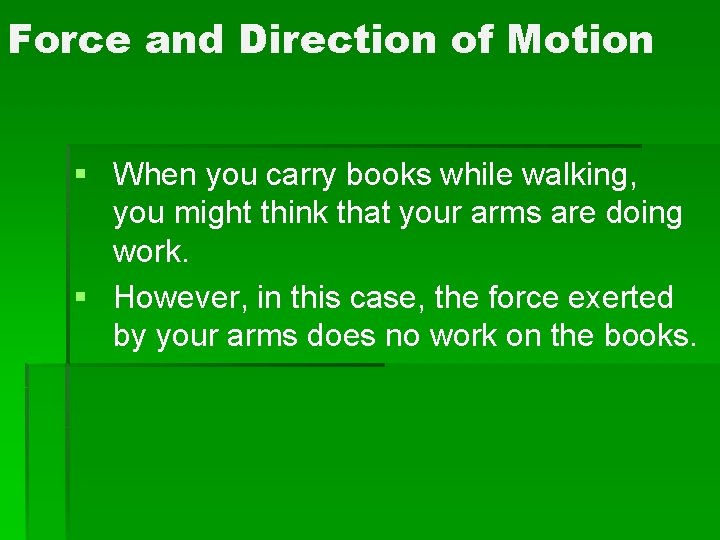 Force and Direction of Motion

▪ When you carry books while walking, you might think that your arms are doing work.

▪ However, in this case, the force exerted by your arms does no work on the books.